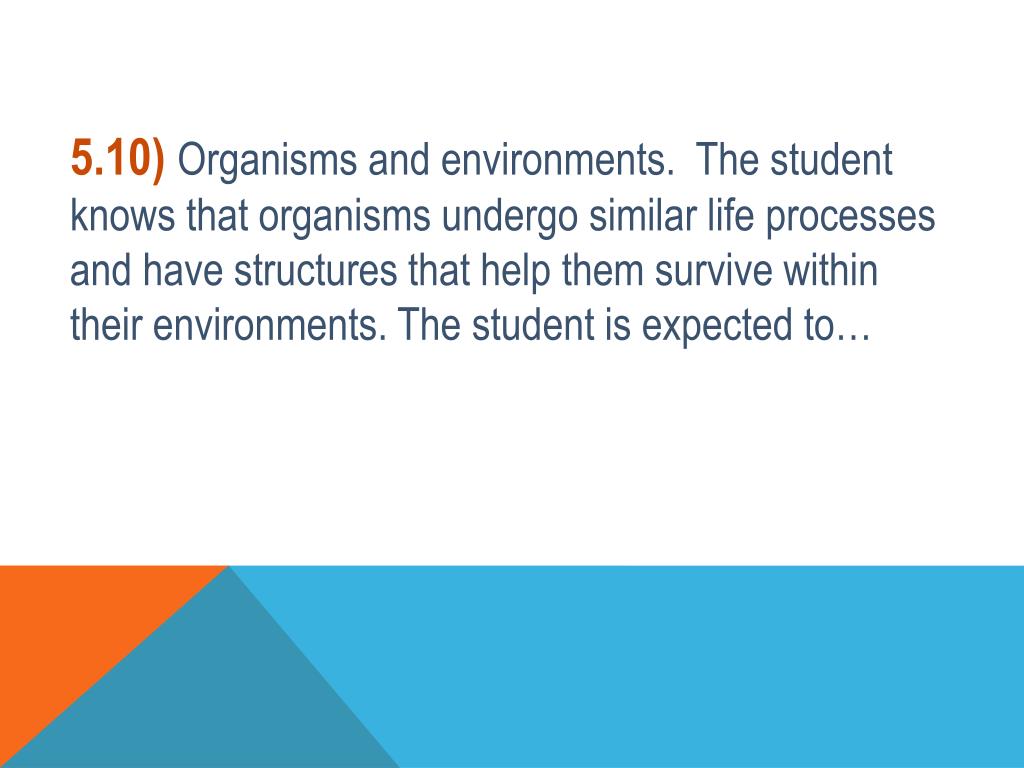 5.10) Organisms and environments.  The student knows that organisms undergo similar life processes and have structures that help them survive within their environments. The student is expected to…